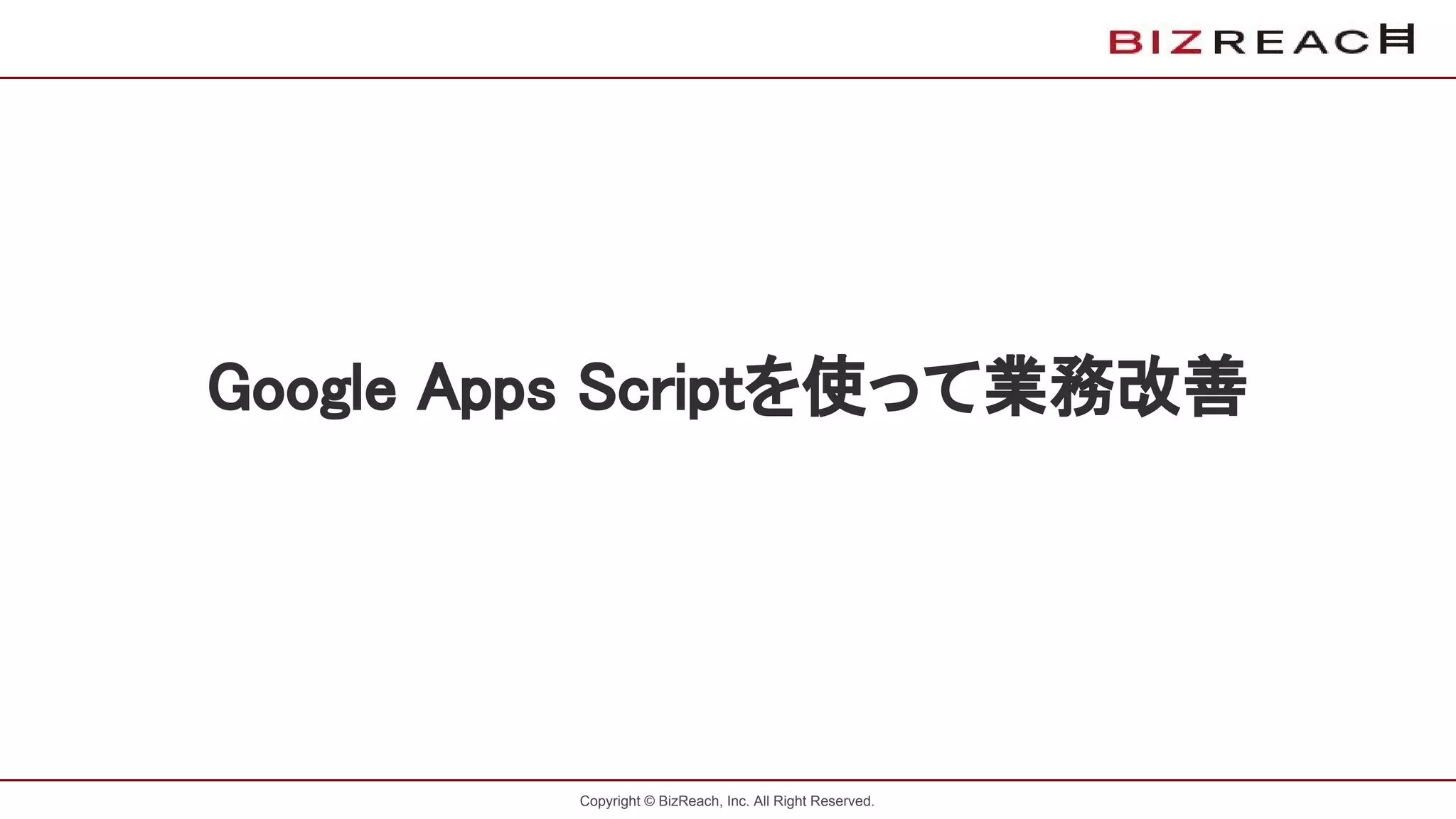 BIZREACH

Google Apps Scriptを使って業務改善

Copyright © BizReach, Inc. All Right Reserved.